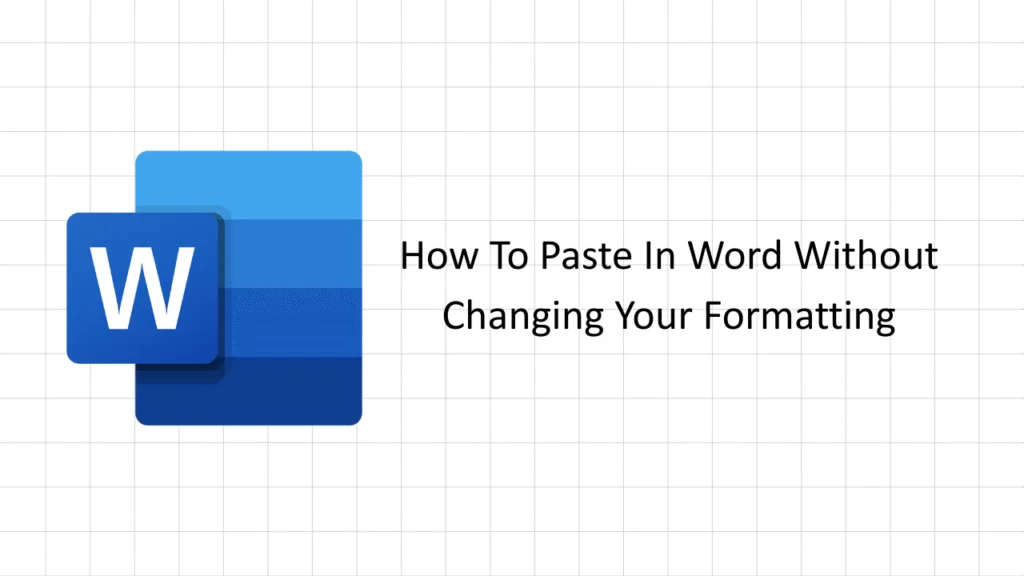 W

How To Paste In Word Without Changing Your Formatting